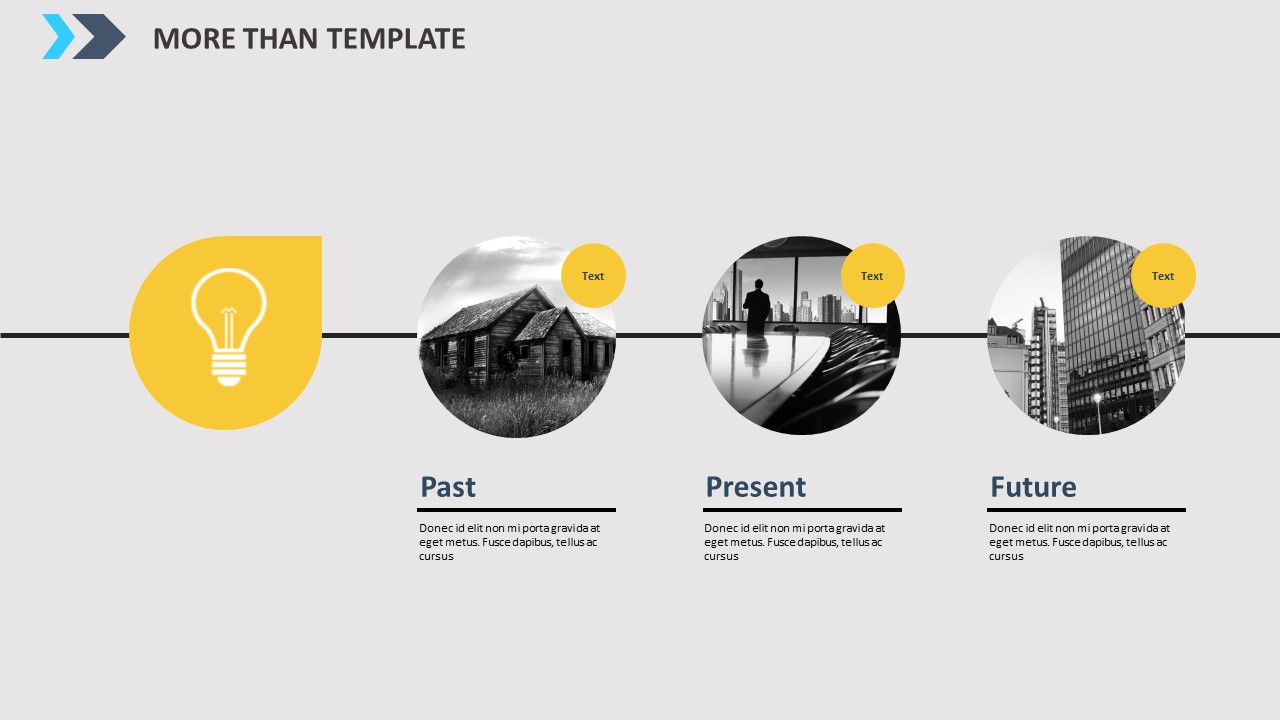 MORE THAN TEMPLATE

Text

Text

Text

Past

Donec id elit non mi porta gravida at eget metus. Fusce dapibus, tellus ac cursus

Present

Donec id elit non mi porta gravida at eget metus. Fusce dapibus, tellus ac cursus

Future

Donec id elit non mi porta gravida at eget metus. Fusce dapibus, tellus ac cursus